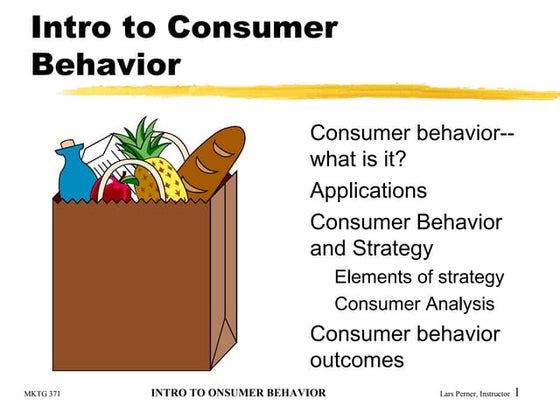 Intro to Consumer Behavior

Consumer behavior--what is it?

Applications

Consumer Behavior and Strategy

Elements of strategy

Consumer Analysis

Consumer behavior outcomes

MKTG 371

INTRO TO ONSUMER BEHAVIOR

Lars Perner, Instructor 1